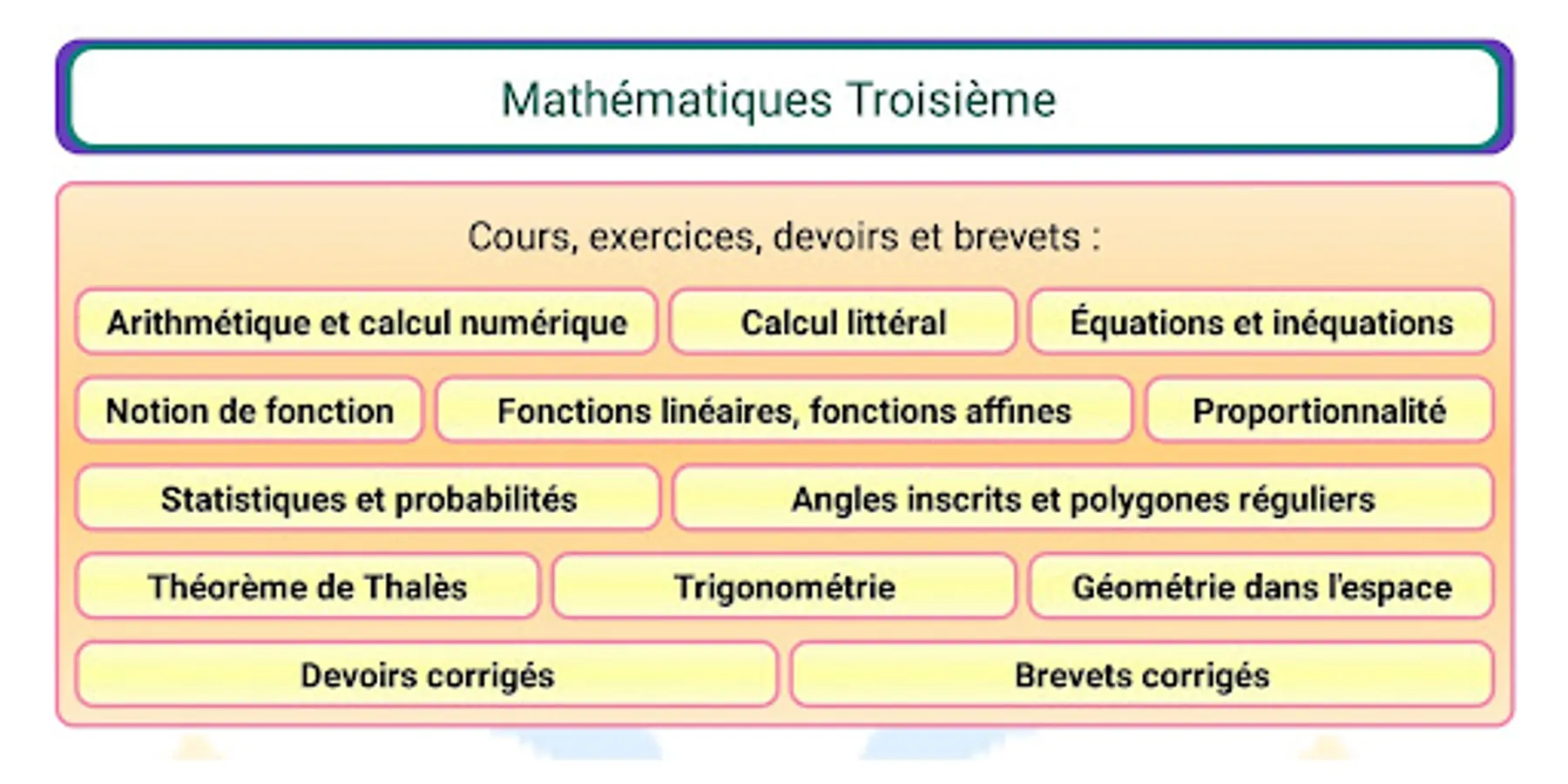 Mathématiques Troisième

Cours, exercices, devoirs et brevets :

Arithmétique et calcul numérique
Calcul littéral
Équations et inéquations
Notion de fonction
Fonctions linéaires, fonctions affines
Proportionnalité
Statistiques et probabilités
Angles inscrits et polygones réguliers
Théorème de Thalès
Trigonométrie
Géométrie dans l'espace
Devoirs corrigés
Brevets corrigés